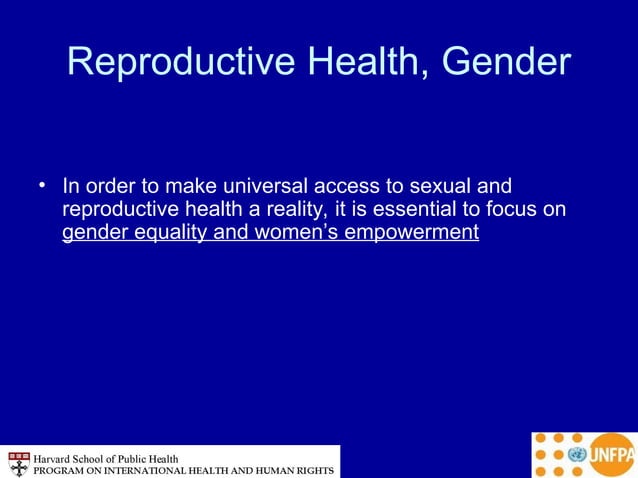 Reproductive Health, Gender

• In order to make universal access to sexual and reproductive health a reality, it is essential to focus on gender equality and women's empowerment

Harvard School of Public Health
PROGRAM ON INTERNATIONAL HEALTH AND HUMAN RIGHTS

UNFPA